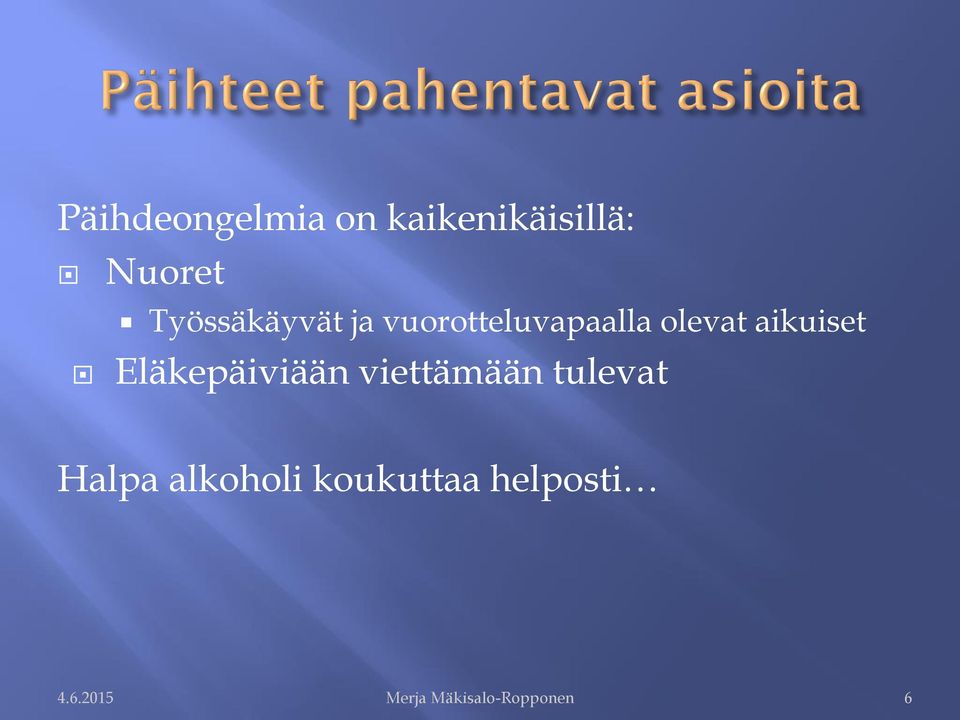 Päihteet pahentavat asioita

Päihdeongelmia on kaikenikäisillä:

Nuoret

Työssäkäyvät ja vuorotteluvapaalla olevat aikuiset

Eläkepäiviään viettämään tulevat

Halpa alkoholi koukuttaa helposti…

4.6.2015 Merja Mäkisalo-Ropponen 6